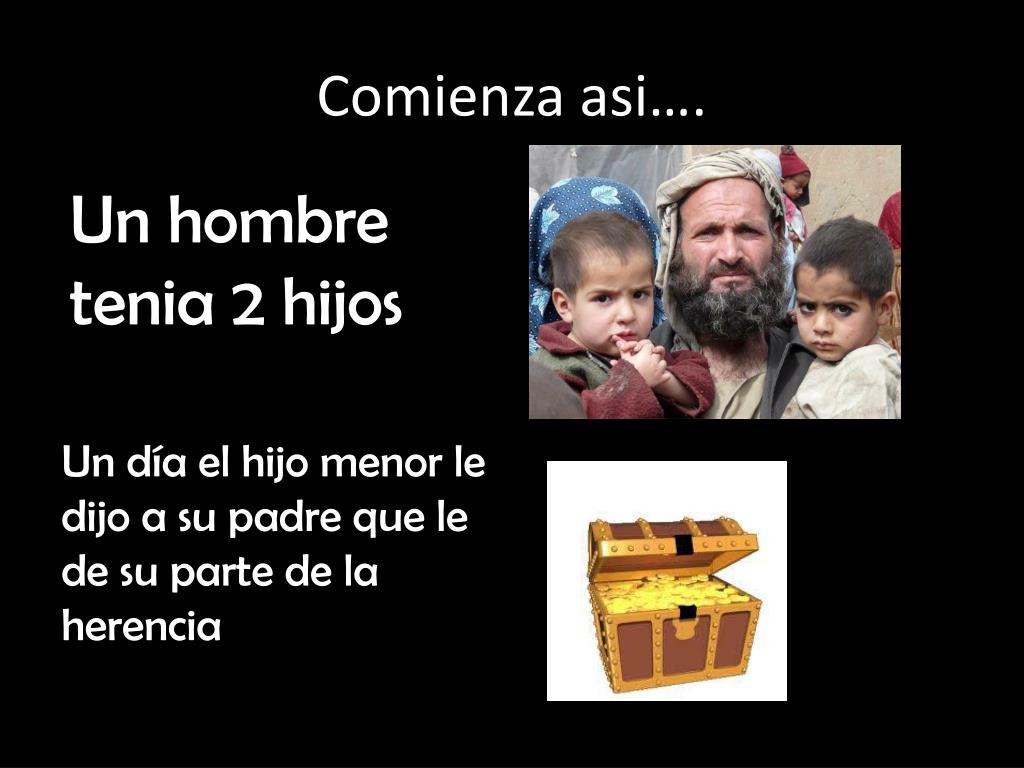 Comienza asi….

Un hombre tenia 2 hijos

Un día el hijo menor le dijo a su padre que le de su parte de la herencia